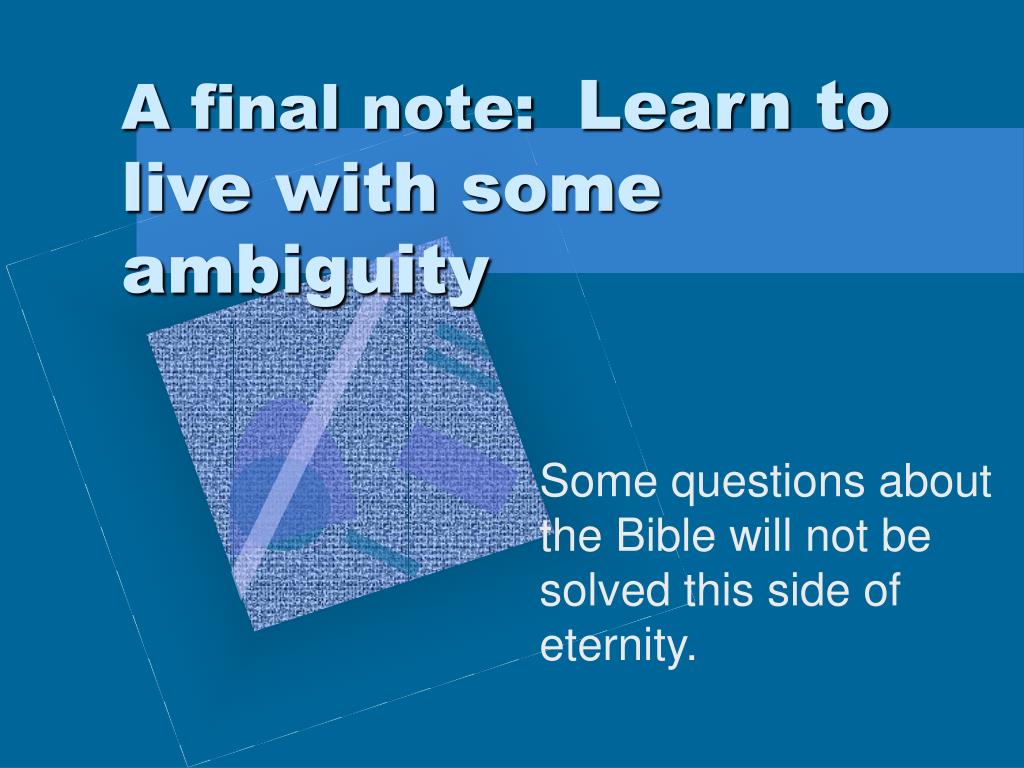 A final note: Learn to live with some ambiguity

Some questions about the Bible will not be solved this side of eternity.